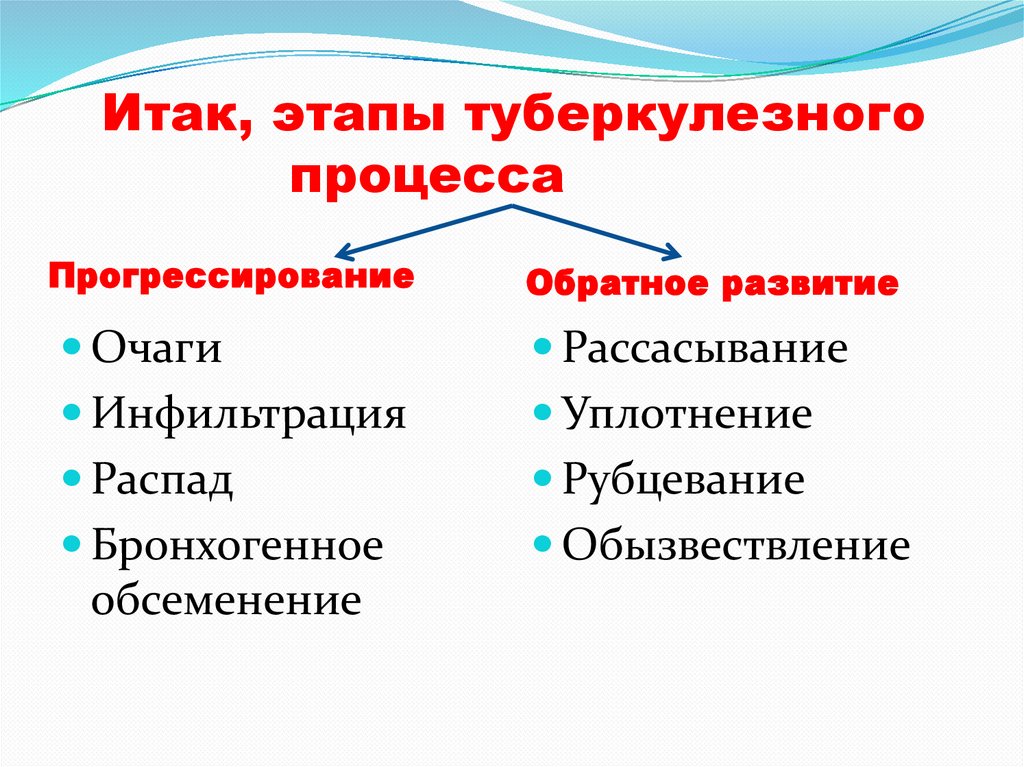 Итак, этапы туберкулезного процесса

Прогрессирование

- Очаги
- Инфильтрация
- Распад
- Бронхогенное обсеменение

Обратное развитие

- Рассасывание
- Уплотнение
- Рубцевание
- Обызвествление